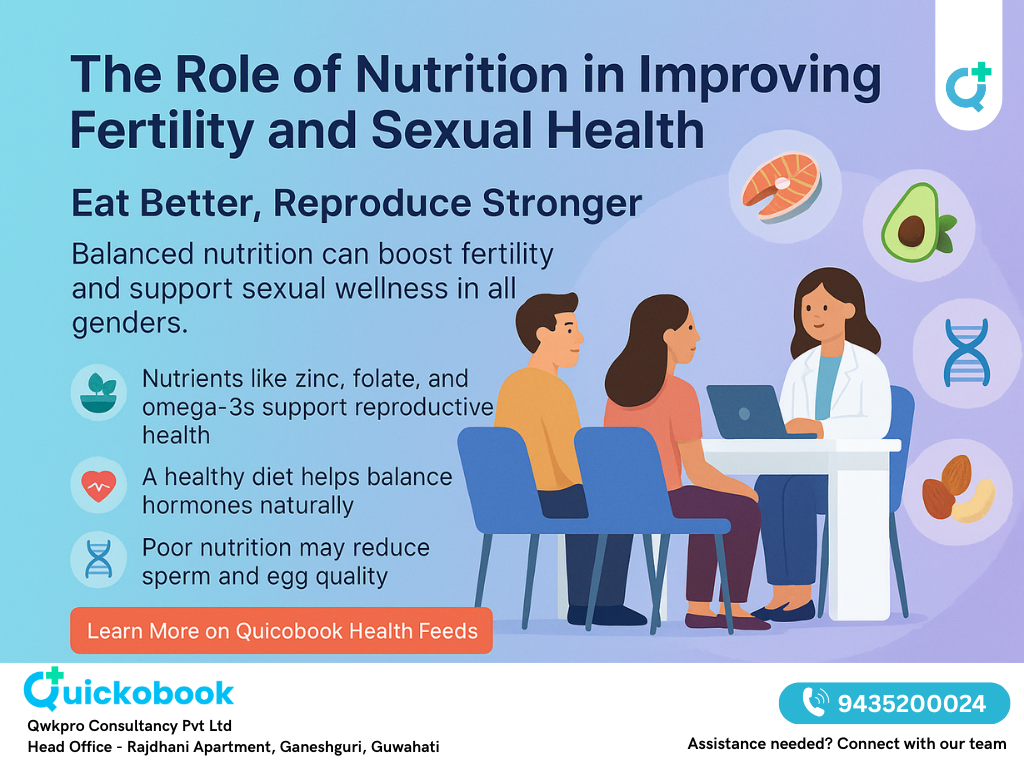 The Role of Nutrition in Improving Fertility and Sexual Health

Eat Better, Reproduce Stronger

Balanced nutrition can boost fertility and support sexual wellness in all genders.

Nutrients like zinc, folate, and omega-3s support reproductive health

A healthy diet helps balance hormones naturally

Poor nutrition may reduce sperm and egg quality

Learn More on Quicobook Health Feeds

Quickobook

Qwkpro Consultancy Pvt Ltd
Head Office - Rajdhani Apartment, Ganeshguri, Guwahati

9435200024

Assistance needed? Connect with our team